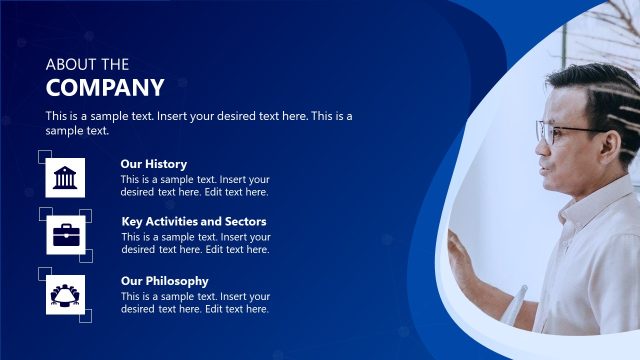 ABOUT THE
COMPANY

This is a sample text. Insert your desired text here. This is a sample text.

Our History
This is a sample text. Insert your desired text here. Edit text here.

Key Activities and Sectors
This is a sample text. Insert your desired text here. Edit text here.

Our Philosophy
This is a sample text. Insert your desired text here. Edit text here.